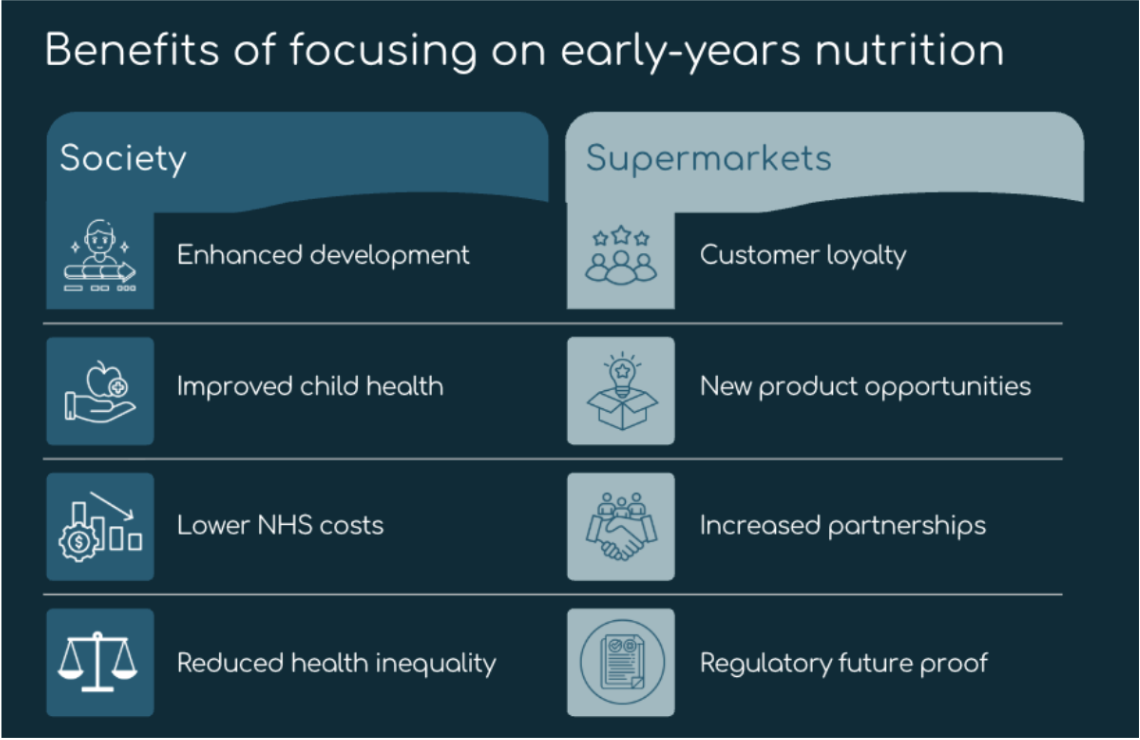 Benefits of focusing on early-years nutrition

Society

Enhanced development

Improved child health

Lower NHS costs

Reduced health inequality

Supermarkets

Customer loyalty

New product opportunities

Increased partnerships

Regulatory future proof